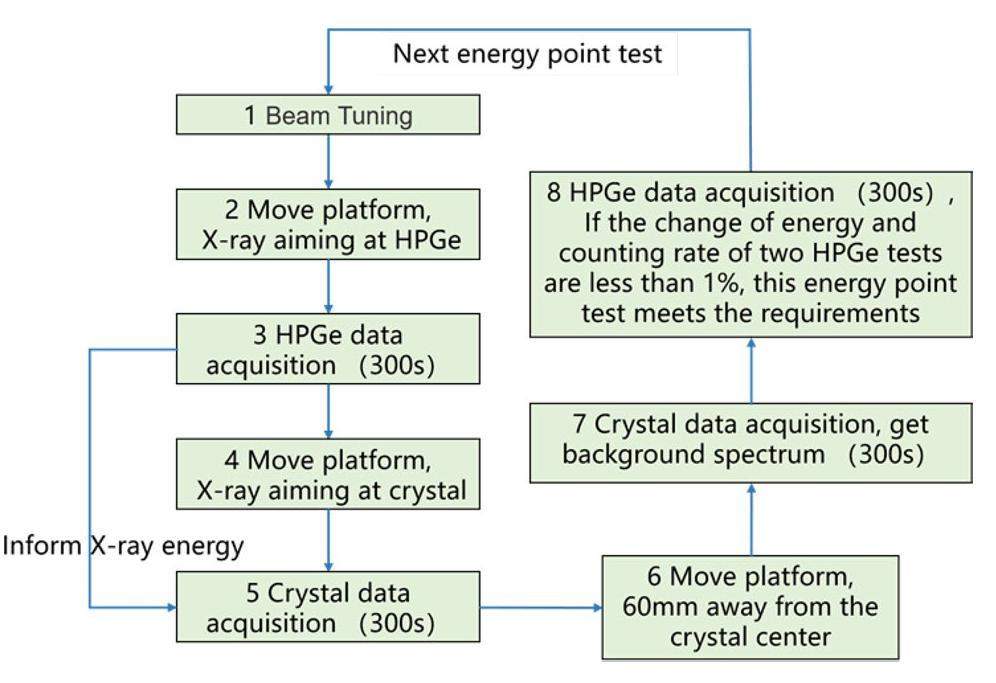 Next energy point test

1 Beam Tuning

2 Move platform, X-ray aiming at HPGe

3 HPGe data acquisition (300s)

4 Move platform, X-ray aiming at crystal

Inform X-ray energy

5 Crystal data acquisition (300s)

6 Move platform, 60mm away from the crystal center

7 Crystal data acquisition, get background spectrum (300s)

8 HPGe data acquisition (300s), If the change of energy and counting rate of two HPGe tests are less than 1%, this energy point test meets the requirements